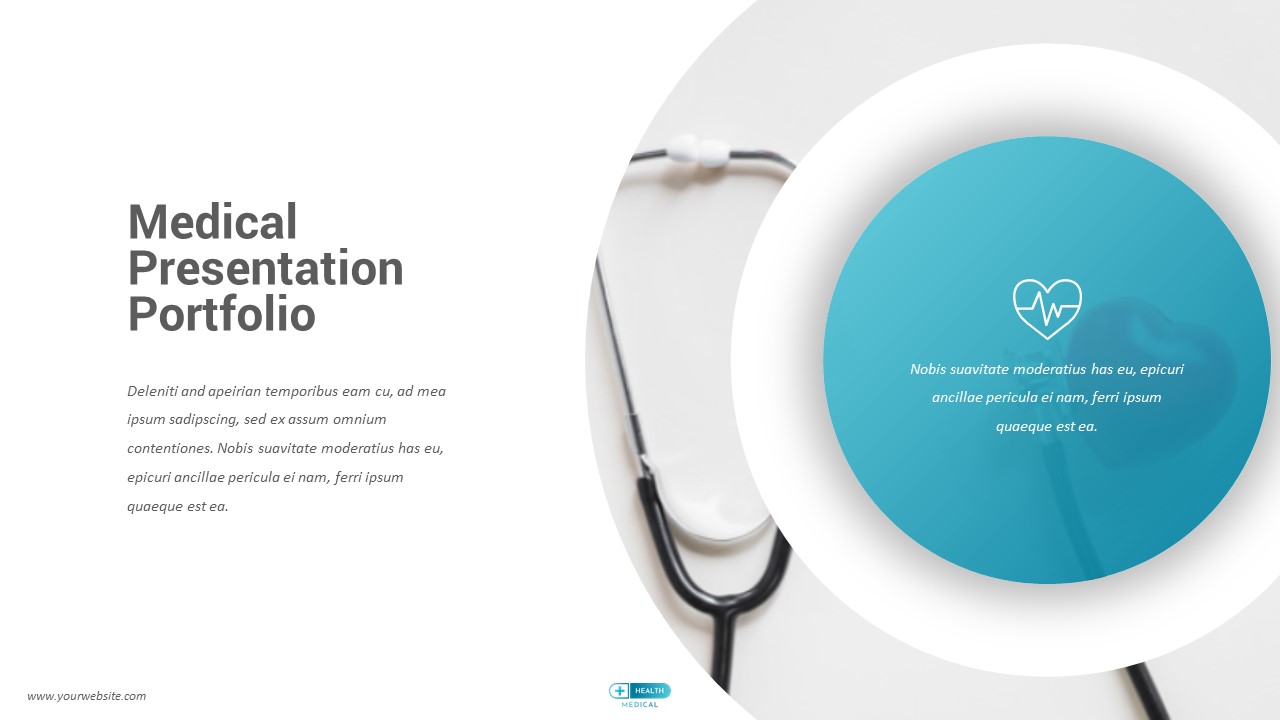 Medical Presentation Portfolio

Deleniti and apeirian temporibus eam cu, ad mea ipsum sadipscing, sed ex assum omnium contentiones. Nobis suavitate moderatius has eu, epicuri ancillae pericula ei nam, ferri ipsum quaeque est ea.

Nobis suavitate moderatius has eu, epicuri ancillae pericula ei nam, ferri ipsum quaeque est ea.

www.yourwebsite.com

HEALTH
MEDICAL